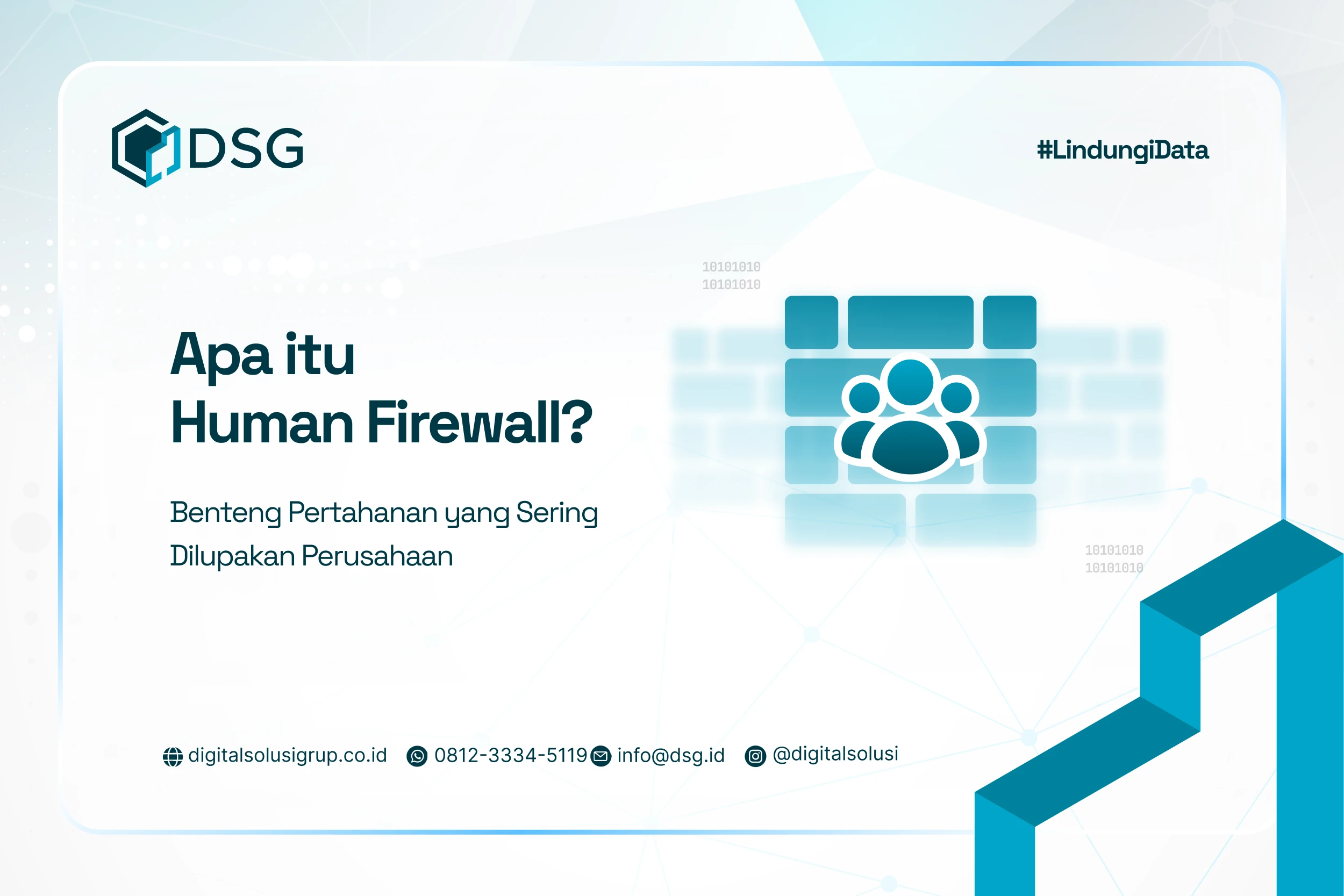 DSG

#LindungiData

10101010
10101010

Apa itu
Human Firewall?

Benteng Pertahanan yang Sering Dilupakan Perusahaan

10101010
10101010

digitalsolusigrup.co.id 0812-3334-5119 info@dsg.id @digitalsolusi